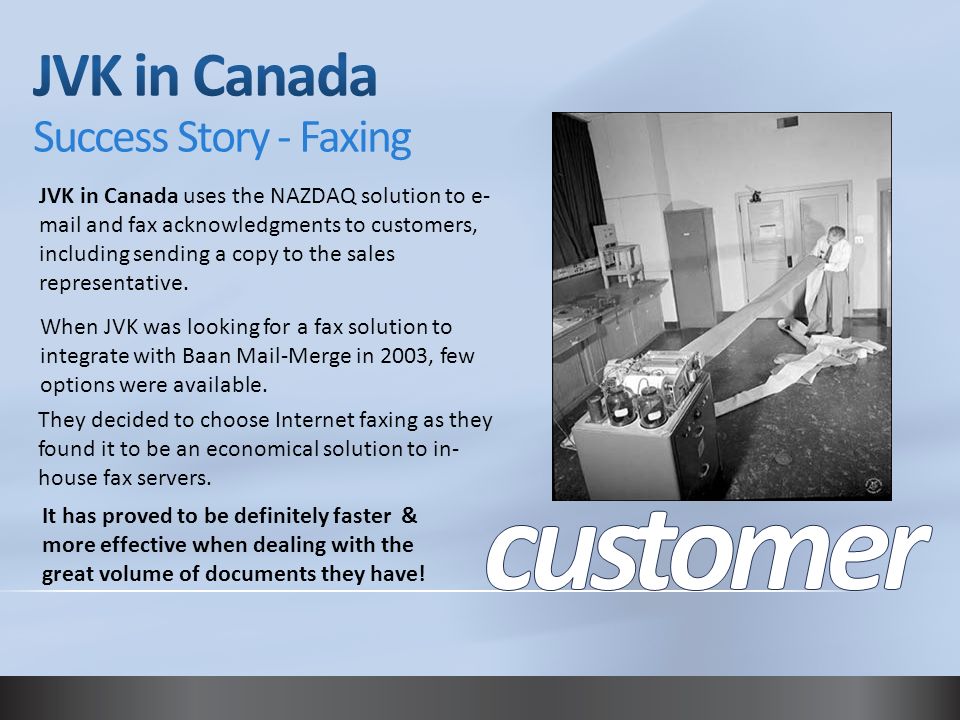 JVK in Canada
Success Story - Faxing

JVK in Canada uses the NAZDAQ solution to e-mail and fax acknowledgments to customers, including sending a copy to the sales representative.

When JVK was looking for a fax solution to integrate with Baan Mail-Merge in 2003, few options were available.

They decided to choose Internet faxing as they found it to be an economical solution to in-house fax servers.

It has proved to be definitely faster & more effective when dealing with the great volume of documents they have!

customer